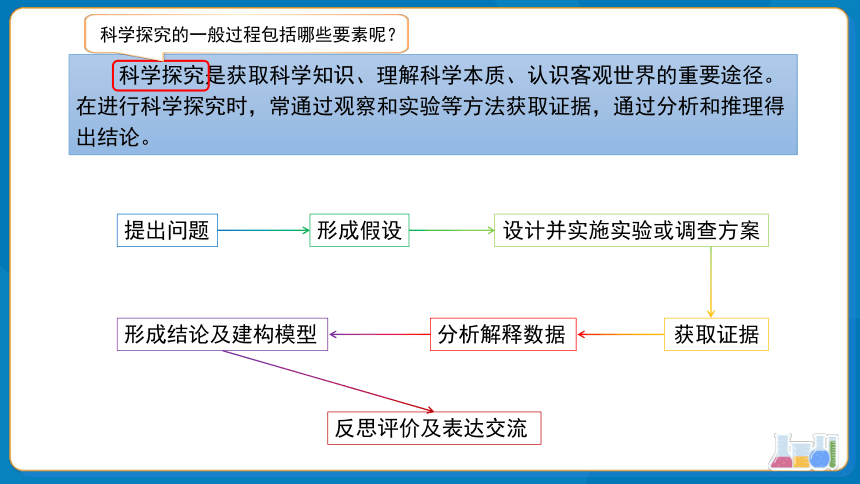 科学探究的一般过程包括哪些要素呢？

科学探究是获取科学知识、理解科学本质、认识客观世界的重要途径。在进行科学探究时，常通过观察和实验等方法获取证据，通过分析和推理得出结论。

提出问题

形成假设

设计并实施实验或调查方案

获取证据

分析解释数据

形成结论及建构模型

反思评价及表达交流